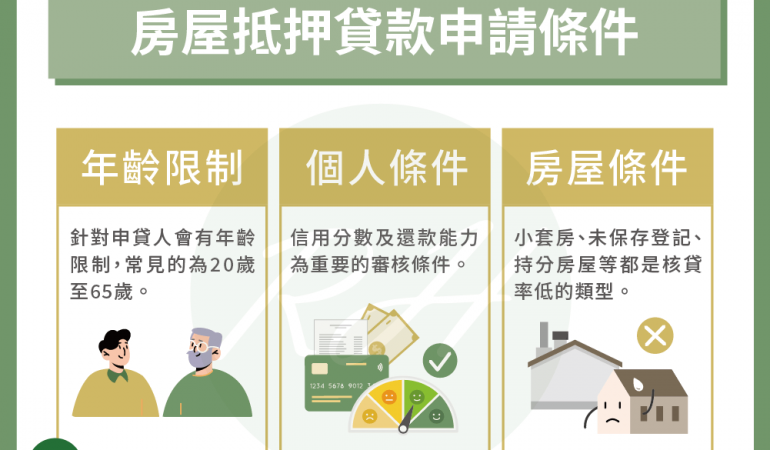 房屋抵押貸款申請條件

年齡限制

針對申貸人會有年齡限制，常見的為20歲至65歲。

個人條件

信用分數及還款能力為重要的審核條件。

1234 5678 9012

房屋條件

小套房、未保存登記、持分房屋等都是核貸率低的類型。